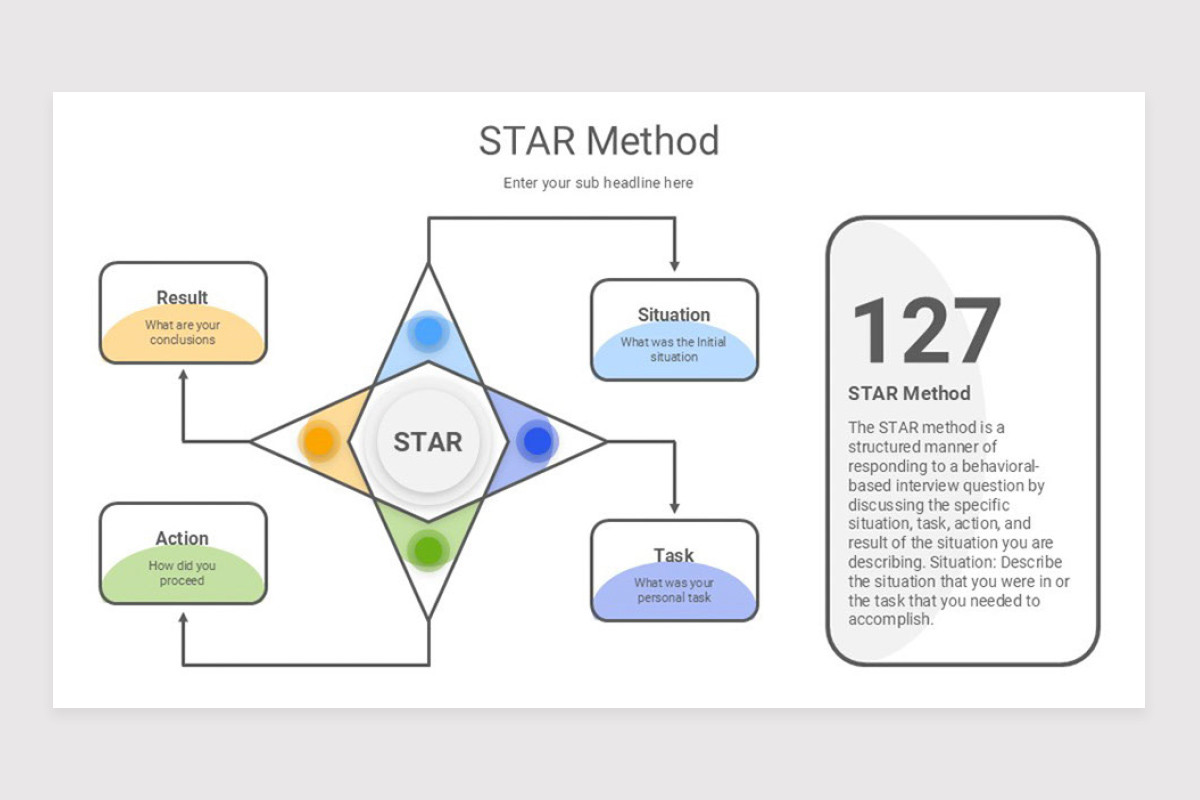 STAR Method

Enter your sub headline here

Result
What are your conclusions

Situation
What was the Initial situation

STAR

Action
How did you proceed

Task
What was your personal task

127

STAR Method

The STAR method is a structured manner of responding to a behavioral-based interview question by discussing the specific situation, task, action, and result of the situation you are describing. Situation: Describe the situation that you were in or the task that you needed to accomplish.